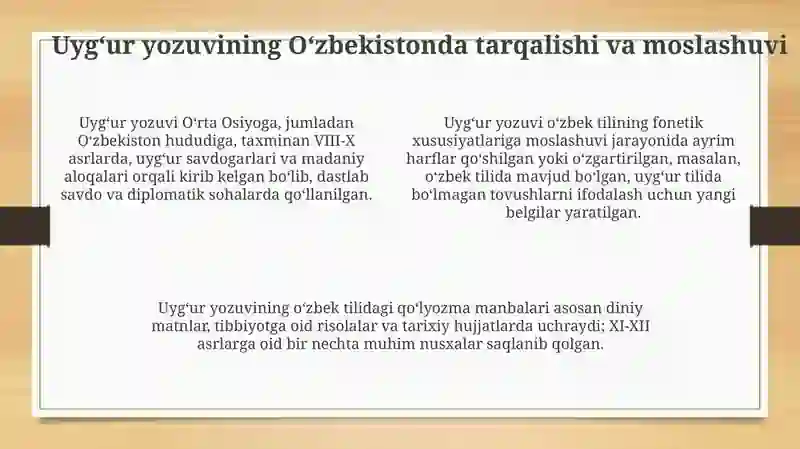 Uyg‘ur yozuvining O‘zbekistonda tarqalishi va moslashuvi

Uyg‘ur yozuvi O‘rta Osiyoga, jumladan O‘zbekiston hududiga, taxminan VIII-X asrlarda, uyg‘ur savdogarlari va madaniy aloqalari orqali kirib kelgan bo‘lib, dastlab savdo va diplomatik sohalarda qo‘llanilgan.

Uyg‘ur yozuvi o‘zbek tilining fonetik xususiyatlariga moslashuvi jarayonida ayrim harflar qo‘shilgan yoki o‘zgartirilgan, masalan, o‘zbek tilida mavjud bo‘lgan, uyg‘ur tilida bo‘lmagan tovushlarni ifodalash uchun yangi belgilar yaratilgan.

Uyg‘ur yozuvining o‘zbek tilidagi qo‘lyozma manbalari asosan diniy matnlar, tibbiyotga oid risolalar va tarixiy hujjatlarda uchraydi; XI-XII asrlarga oid bir nechta muhim nusxalar saqlanib qolgan.